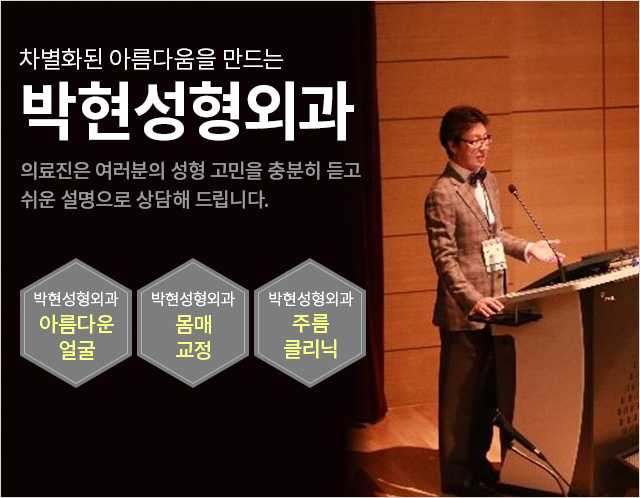 차별화된 아름다움을 만드는

박현성형외과

의료진은 여러분의 성형 고민을 충분히 듣고 쉬운 설명으로 상담해 드립니다.

박현성형외과
아름다운 얼굴

박현성형외과
몸매 교정

박현성형외과
주름 클리닉